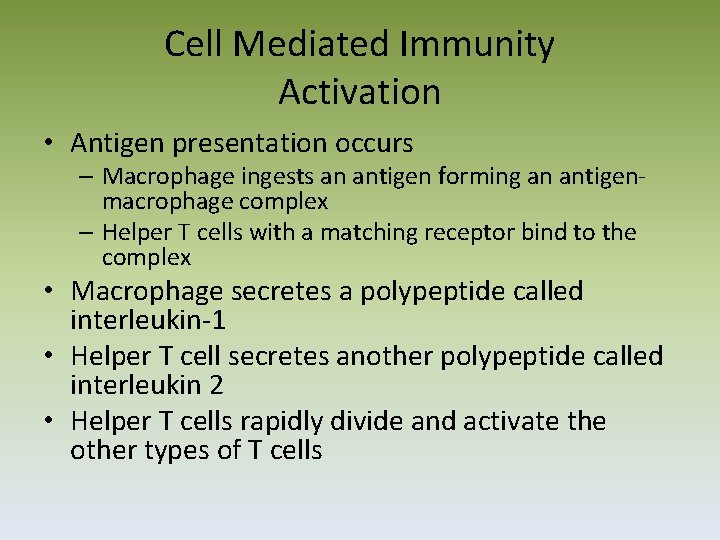 Cell Mediated Immunity
Activation

• Antigen presentation occurs
– Macrophage ingests an antigen forming an antigen-macrophage complex
– Helper T cells with a matching receptor bind to the complex
• Macrophage secretes a polypeptide called interleukin-1
• Helper T cell secretes another polypeptide called interleukin 2
• Helper T cells rapidly divide and activate the other types of T cells